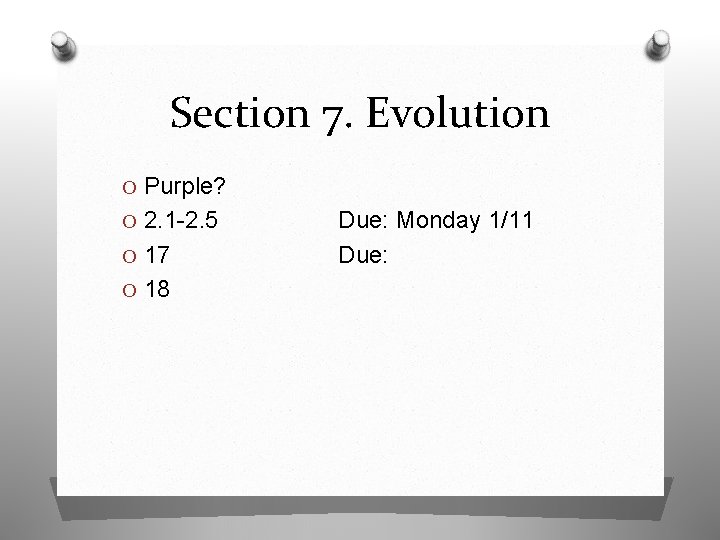 Section 7. Evolution

Purple?
2.1-2.5 Due: Monday 1/11
17 Due:
18